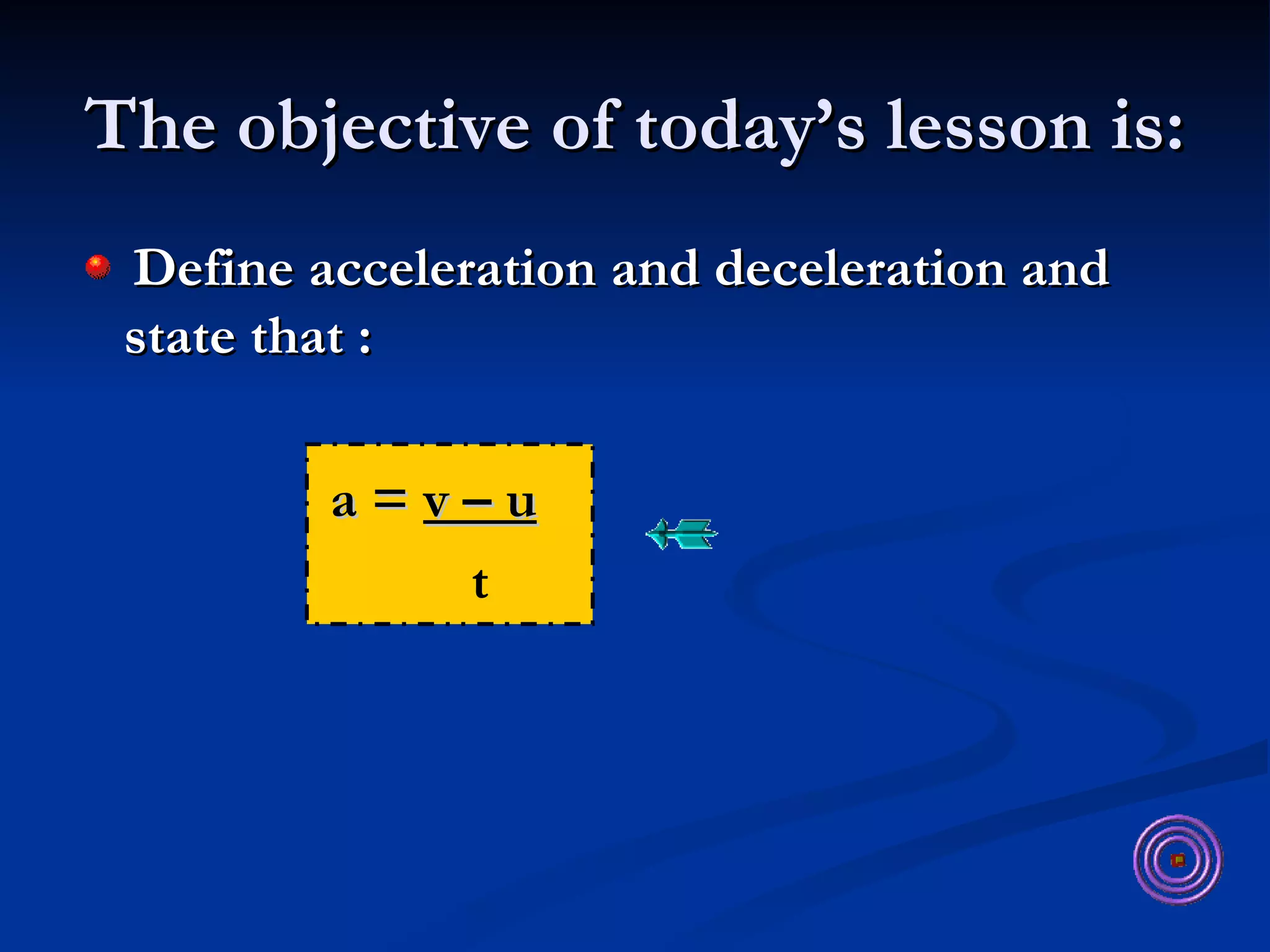 The objective of today’s lesson is:

Define acceleration and deceleration and state that :

$a = \frac{v - u}{t}$